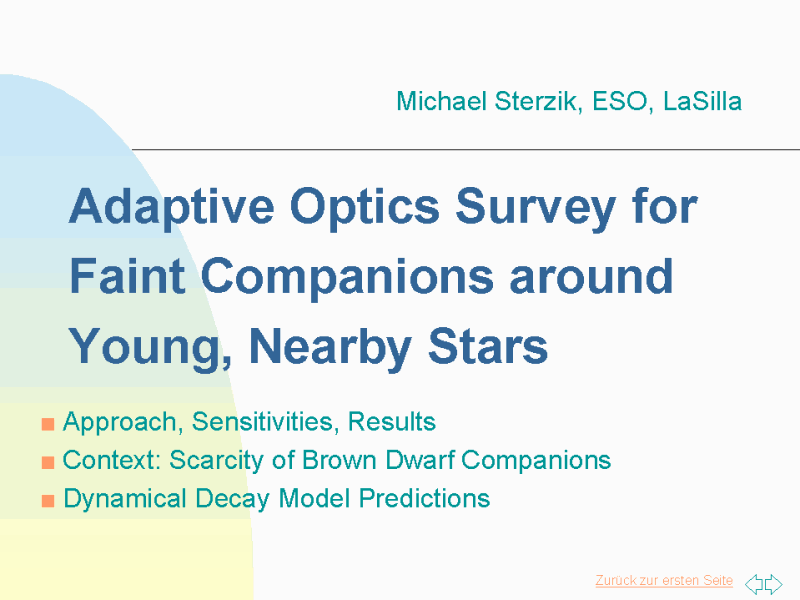 Michael Sterzik, ESO, LaSilla

Adaptive Optics Survey for Faint Companions around Young, Nearby Stars

Approach, Sensitivities, Results
Context: Scarcity of Brown Dwarf Companions
Dynamical Decay Model Predictions

Zurück zur ersten Seite